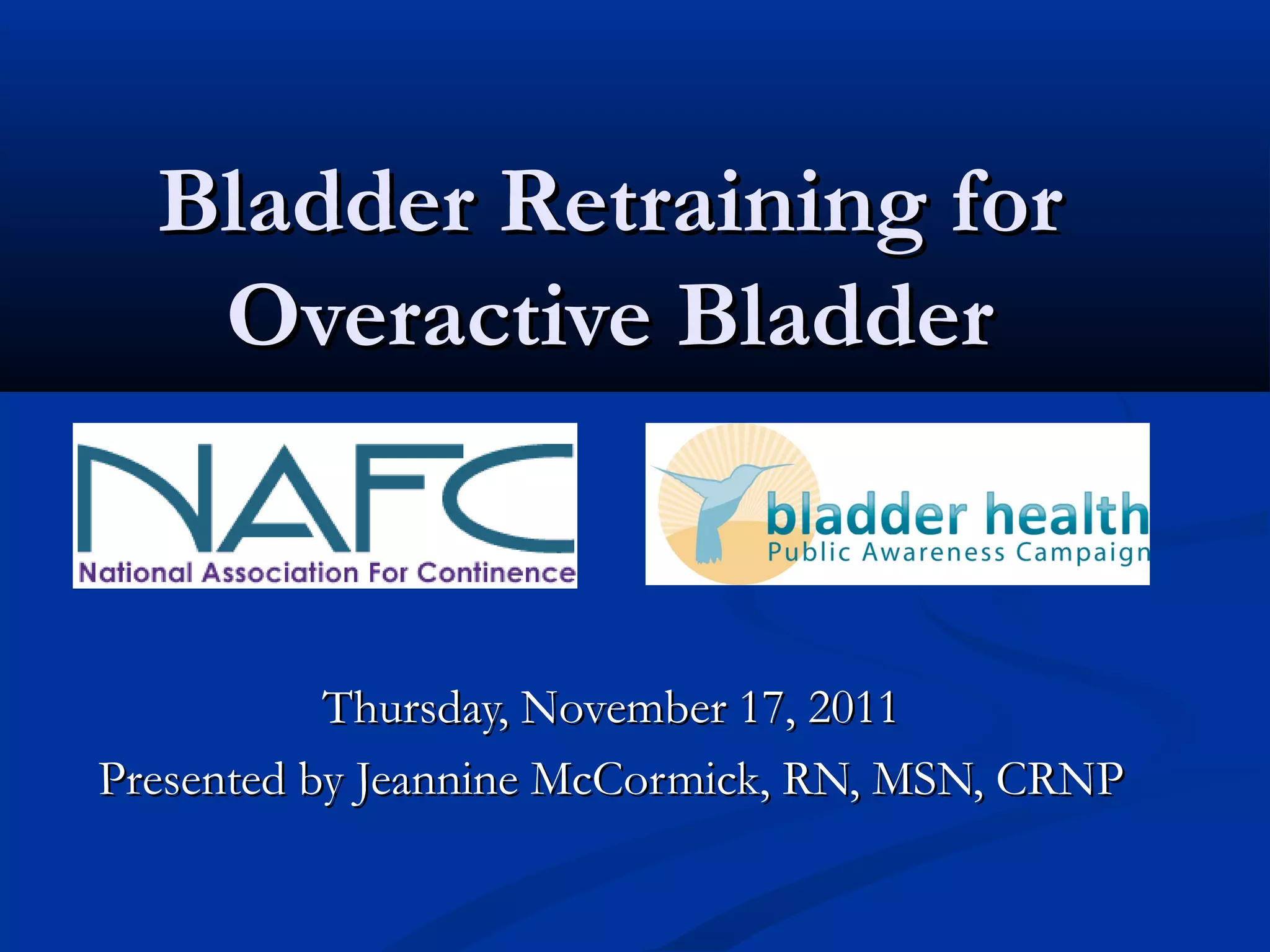 Bladder Retraining for Overactive Bladder

NAFC
National Association For Continence

bladder health
Public Awareness Campaign

Thursday, November 17, 2011
Presented by Jeannine McCormick, RN, MSN, CRNP